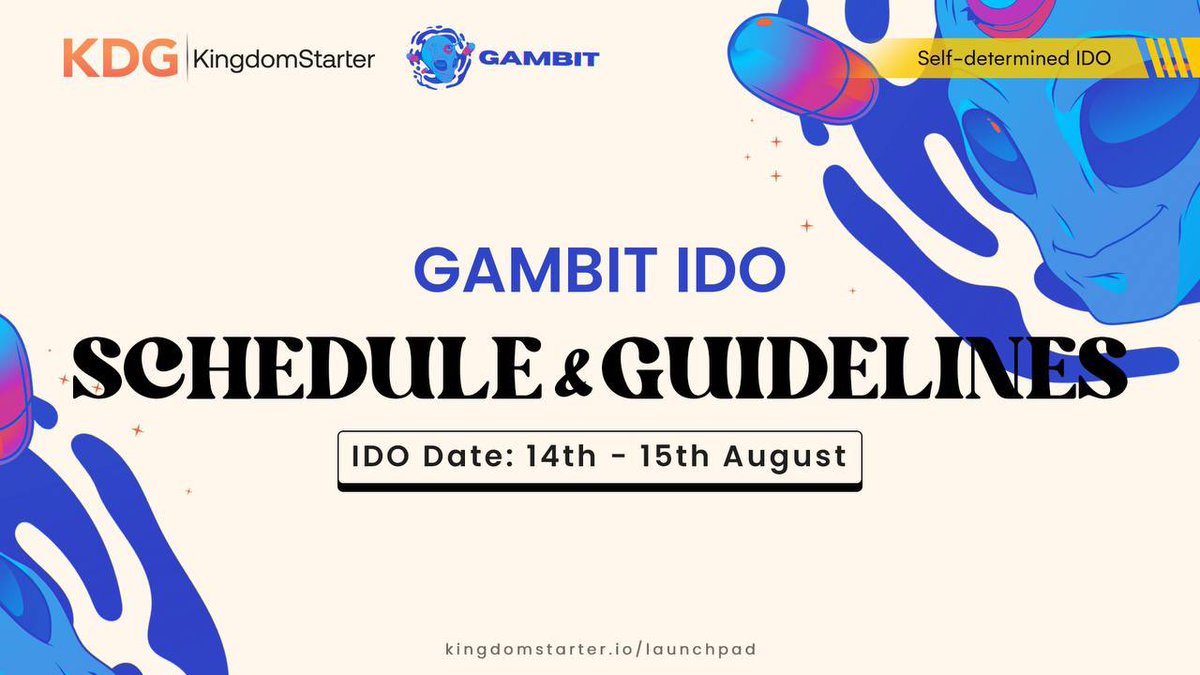 KDG KingdomStarter

GAMBIT

Self-determined IDO

GAMBIT IDO

SCHEDULE & GUIDELINES

IDO Date: 14th - 15th August

kingdomstarter.io/launchpad